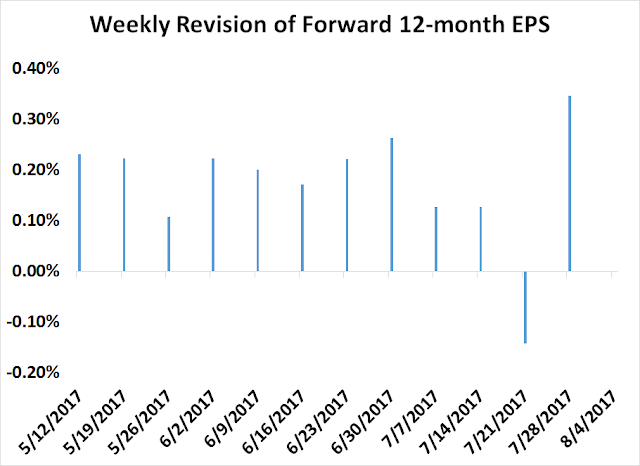 Weekly Revision of Forward 12-month EPS

0.40%
0.30%
0.20%
0.10%
0.00%
-0.10%
-0.20%

5/12/2017
5/19/2017
5/26/2017
6/2/2017
6/9/2017
6/16/2017
6/23/2017
6/30/2017
7/7/2017
7/14/2017
7/21/2017
7/28/2017
8/4/2017